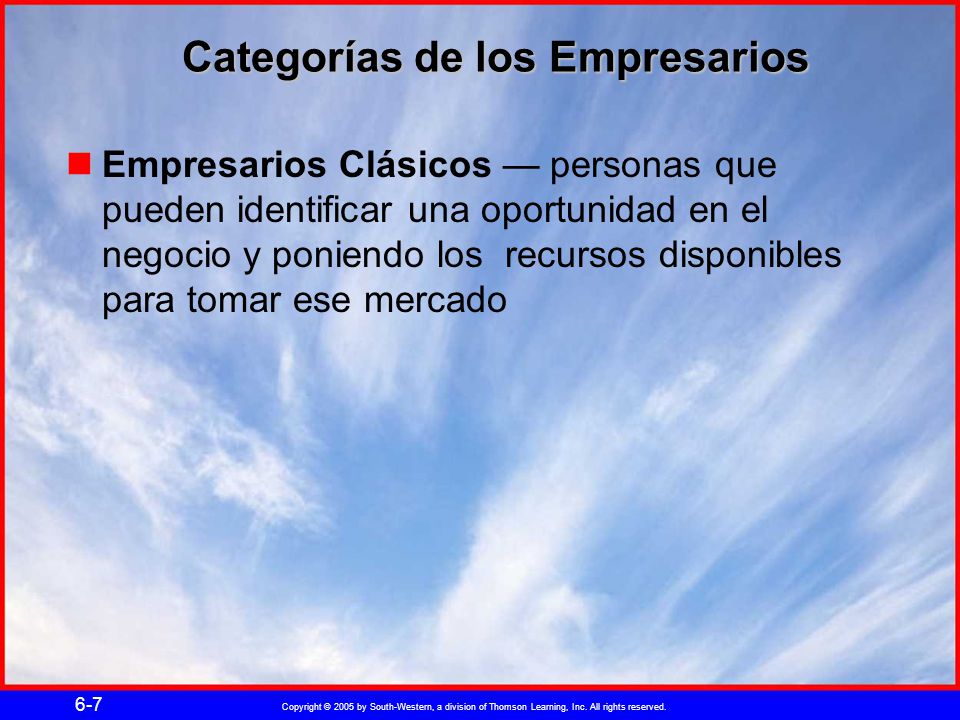 Categorías de los Empresarios

Empresarios Clásicos — personas que pueden identificar una oportunidad en el negocio y poniendo los recursos disponibles para tomar ese mercado

6-7

Copyright © 2005 by South-Western, a division of Thomson Learning, Inc. All rights reserved.